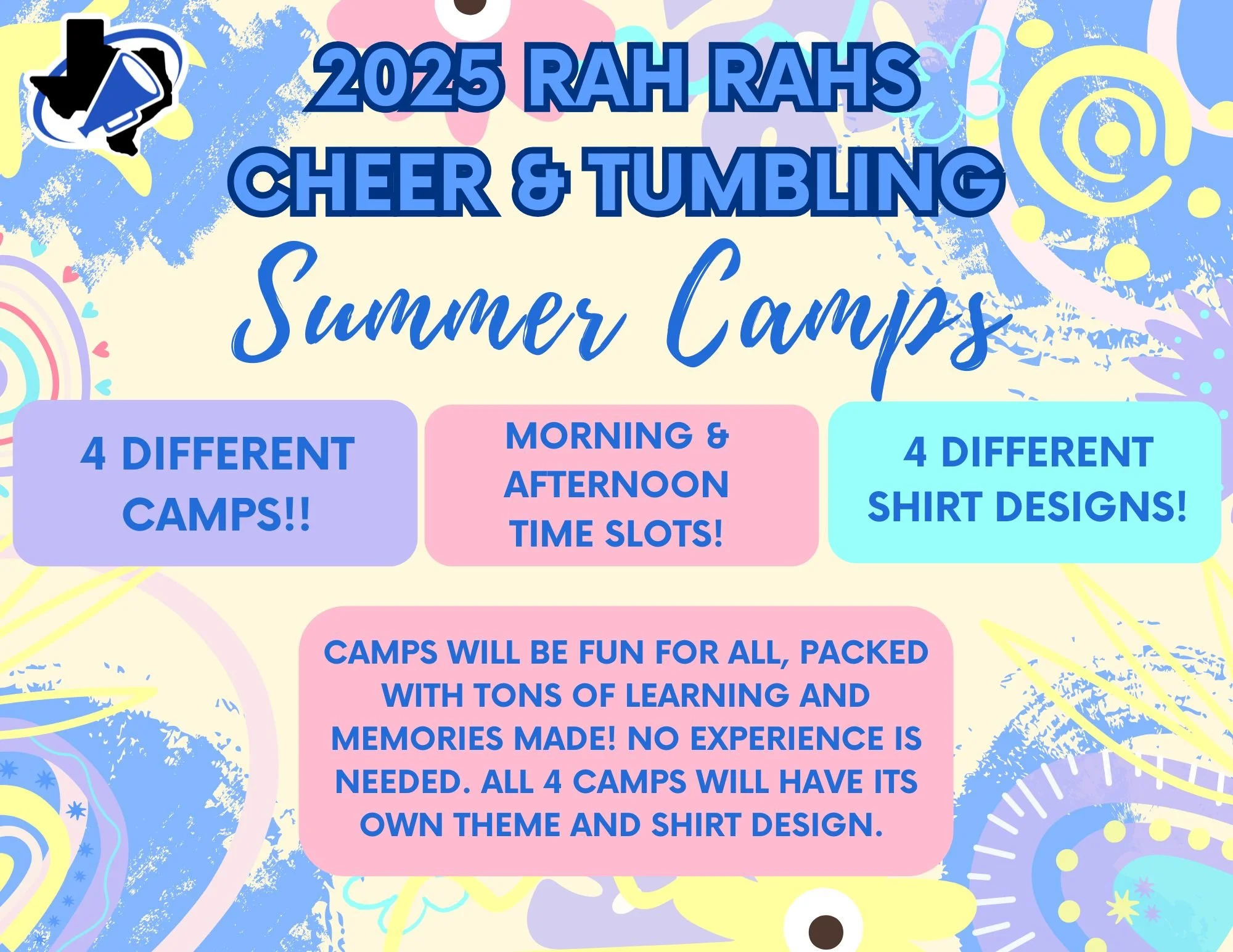 2025 RAH RAHS
CHEER & TUMBLING
Summer Camps

4 DIFFERENT CAMPS!!

MORNING & AFTERNOON TIME SLOTS!

4 DIFFERENT SHIRT DESIGNS!

CAMPS WILL BE FUN FOR ALL, PACKED WITH TONS OF LEARNING AND MEMORIES MADE! NO EXPERIENCE IS NEEDED. ALL 4 CAMPS WILL HAVE ITS OWN THEME AND SHIRT DESIGN.